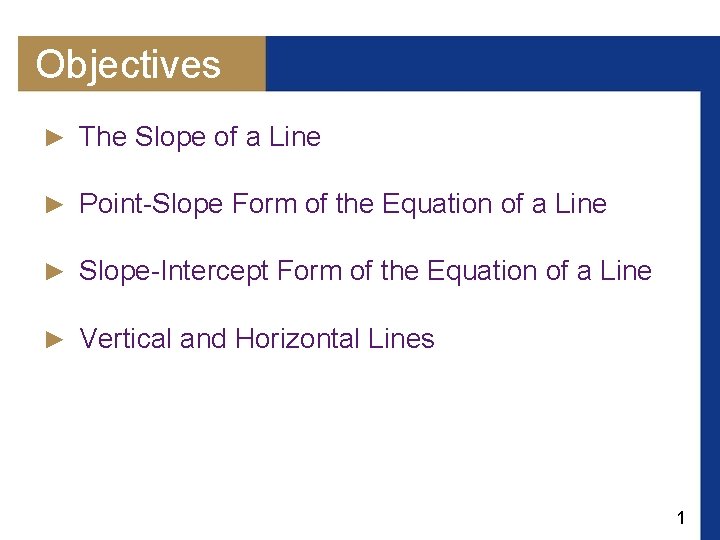 Objectives

► The Slope of a Line

► Point-Slope Form of the Equation of a Line

► Slope-Intercept Form of the Equation of a Line

► Vertical and Horizontal Lines

1